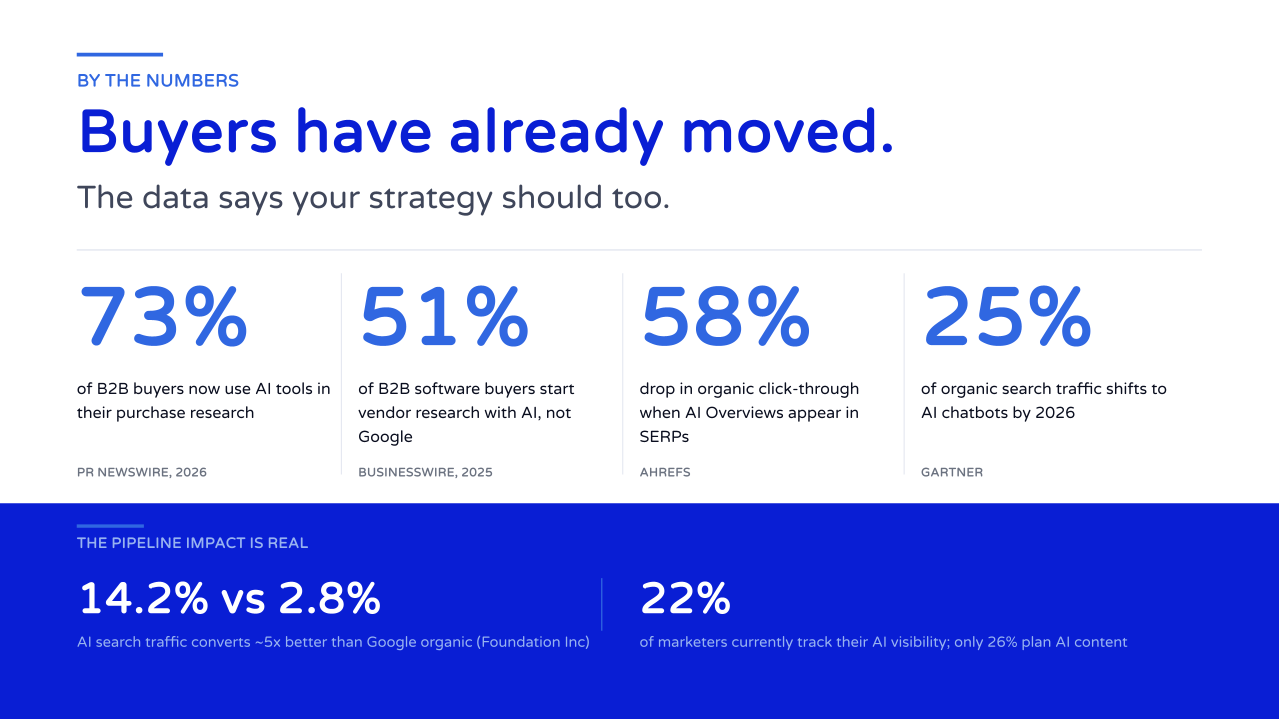 BY THE NUMBERS

Buyers have already moved.

The data says your strategy should too.

73%

of B2B buyers now use AI tools in their purchase research

PR NEWSWIRE, 2026

51%

of B2B software buyers start vendor research with AI, not Google

BUSINESSWIRE, 2025

58%

drop in organic click-through when AI Overviews appear in SERPs

AHREFS

25%

of organic search traffic shifts to AI chatbots by 2026

GARTNER

THE PIPELINE IMPACT IS REAL

14.2% vs 2.8%

AI search traffic converts ~5x better than Google organic (Foundation Inc)

22%

of marketers currently track their AI visibility; only 26% plan AI content